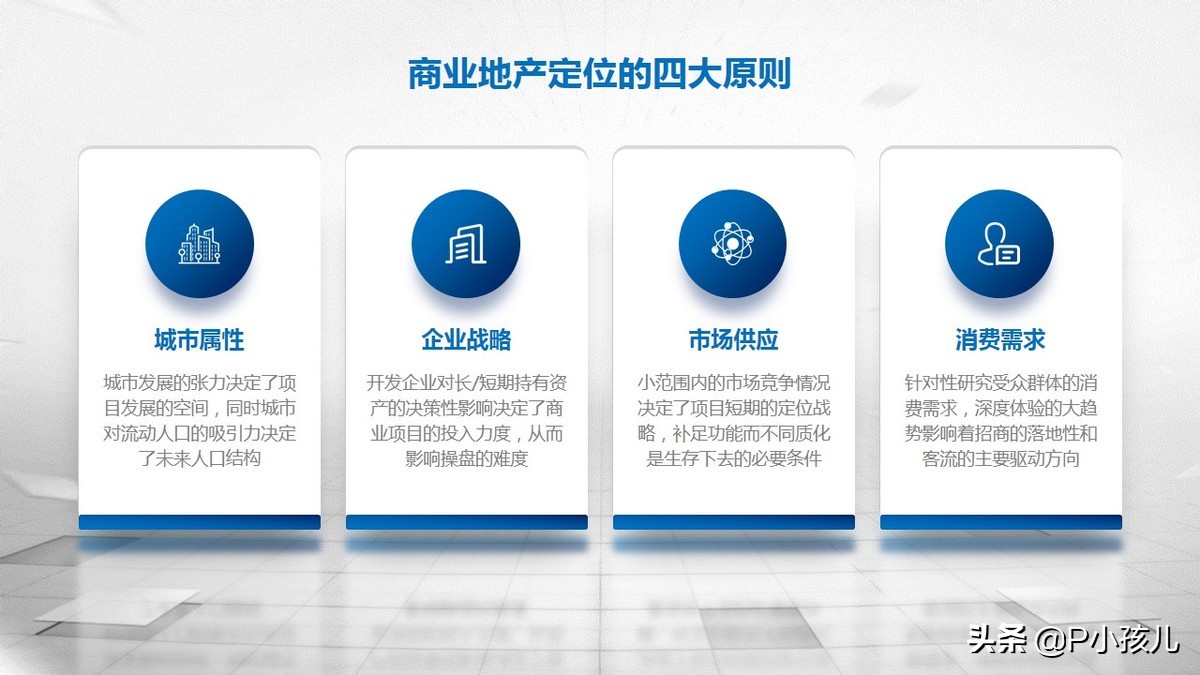 商业地产定位的四大原则

城市属性

城市发展的张力决定了项目发展的空间，同时城市对流动人口的吸引力决定了未来人口结构

企业战略

开发企业对长/短期持有资产的决策性影响决定了商业项目的投入力度，从而影响操盘的难度

市场供应

小范围内的市场竞争情况决定了项目短期的定位战略，补足功能而不同质化是生存下去的必要条件

消费需求

针对性研究受众群体的消费需求，深度体验的大趋势影响着招商的落地性和客流的主要驱动方向

头条 @P小孩儿